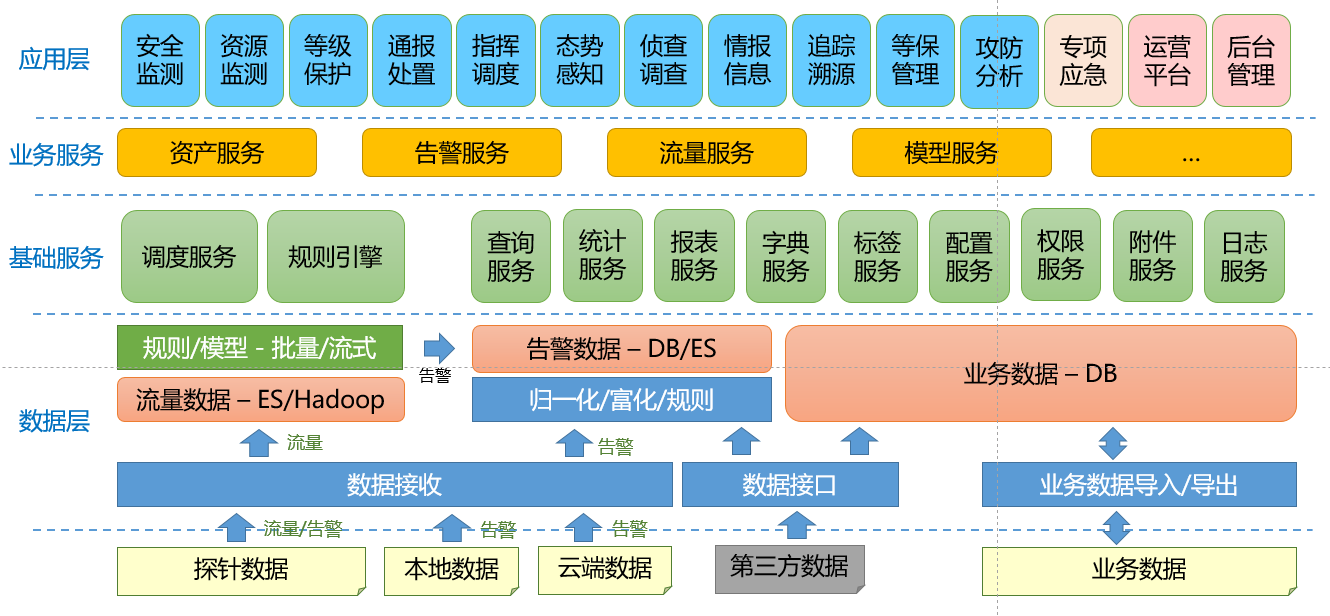 应用层

安全监测 资源监测 等级保护 通报处置 指挥调度 态势感知 侦查调查 情报信息 追踪溯源 等保管理 攻防分析 专项应急 运营平台 后台管理

业务服务

资产服务 告警服务 流量服务 模型服务 ...

基础服务

调度服务 规则引擎 查询服务 统计服务 报表服务 字典服务 标签服务 配置服务 权限服务 附件服务 日志服务

数据层

规则/模型 - 批量/流式

告警

流量数据 – ES/Hadoop

告警数据 – DB/ES

归一化/富化/规则

业务数据 – DB

流量

告警

数据接收

数据接口

业务数据导入/导出

流量/告警

告警

告警

探针数据 本地数据 云端数据 第三方数据 业务数据